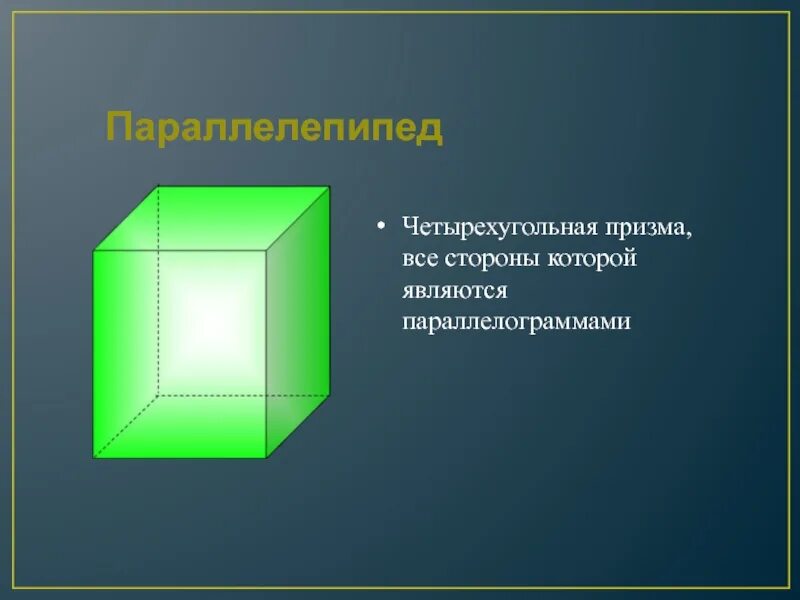 Параллелепипед

• Четырехугольная призма, все стороны которой являются параллелограммами